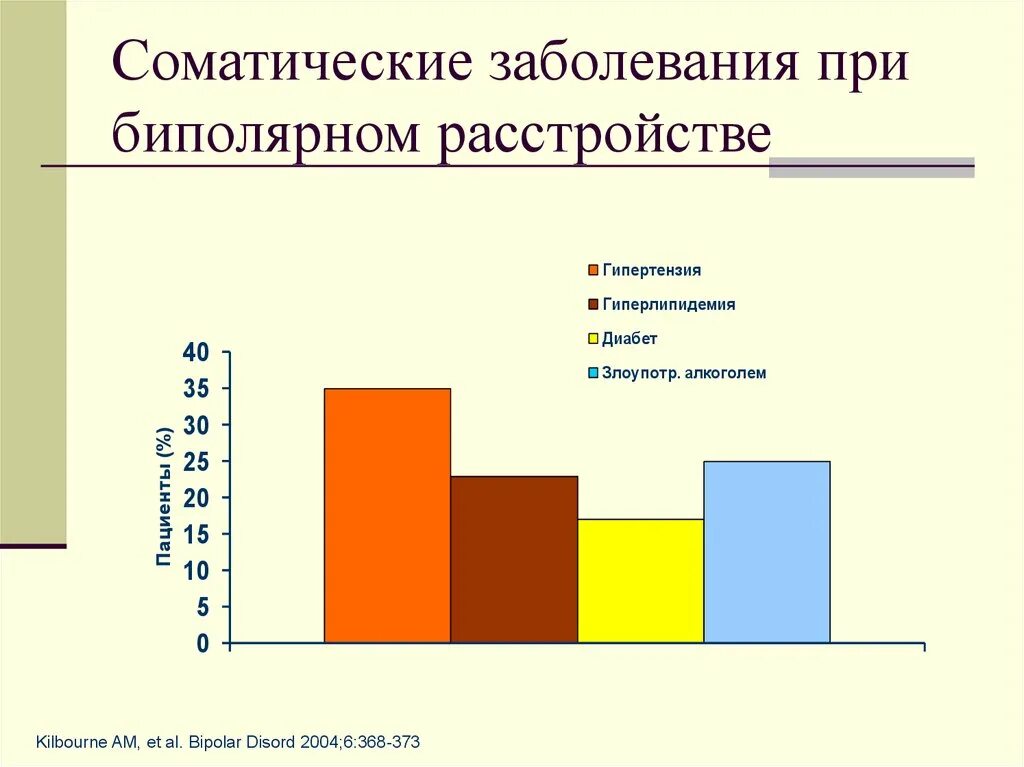 Соматические заболевания при биполярном расстройстве

Гипертензия
Гиперлипидемия
Диабет
Злоупотр. алкоголем

Пациенты (%)

40
35
30
25
20
15
10
5
0

Kilbourne AM, et al. Bipolar Disord 2004;6:368-373